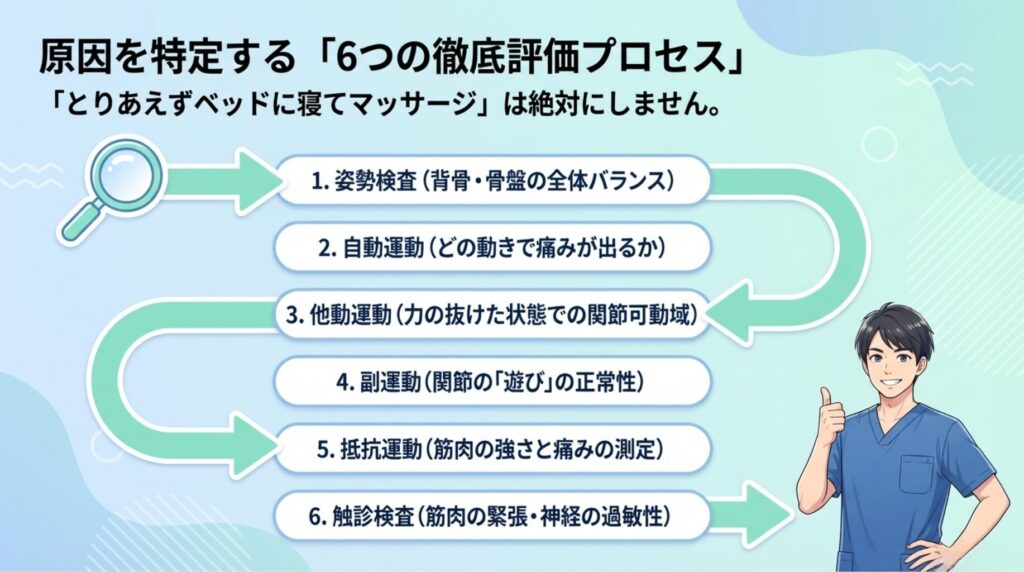 原因を特定する「6つの徹底評価プロセス」

「とりあえずベッドに寝てマッサージ」は絶対にしません。

1. 姿勢検査（背骨・骨盤の全体バランス）

2. 自動運動（どの動きで痛みが出るか）

3. 他動運動（力の抜けた状態での関節可動域）

4. 副運動（関節の「遊び」の正常性）

5. 抵抗運動（筋肉の強さと痛みの測定）

6. 触診検査（筋肉の緊張・神経の過敏性）